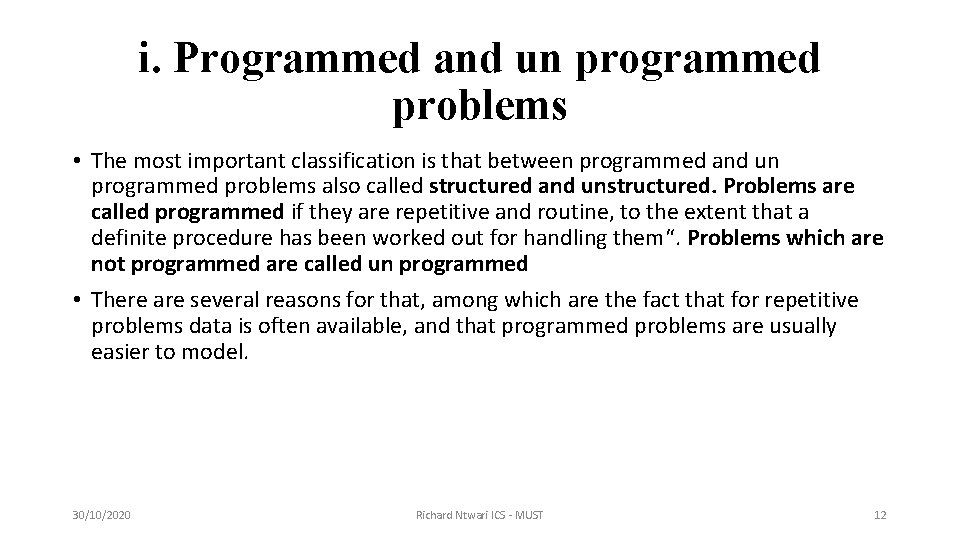 i. Programmed and un programmed problems

• The most important classification is that between programmed and un programmed problems also called structured and unstructured. Problems are called programmed if they are repetitive and routine, to the extent that a definite procedure has been worked out for handling them". Problems which are not programmed are called un programmed

• There are several reasons for that, among which are the fact that for repetitive problems data is often available, and that programmed problems are usually easier to model.

30/10/2020

Richard Ntwari ICS - MUST

12